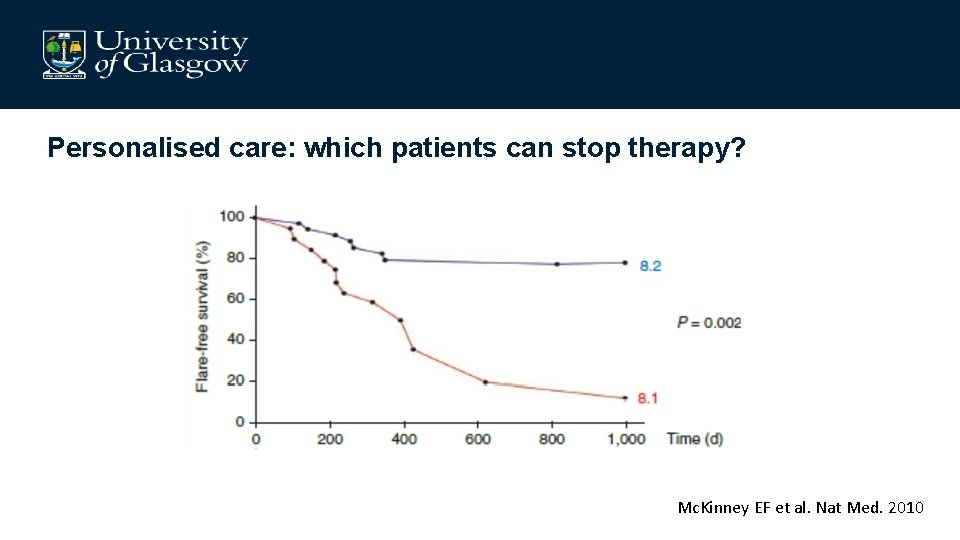 University of Glasgow

Personalised care: which patients can stop therapy?

Flare-free survival (%)

100
80
60
40
20
0

0 200 400 600 800 1,000 Time (d)

8.2

$P = 0.002$

8.1

McKinney EF et al. Nat Med. 2010